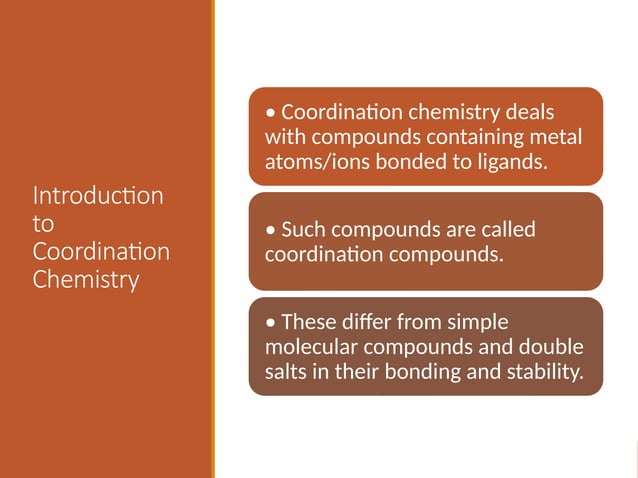 Introduction to Coordination Chemistry

• Coordination chemistry deals with compounds containing metal atoms/ions bonded to ligands.

• Such compounds are called coordination compounds.

• These differ from simple molecular compounds and double salts in their bonding and stability.